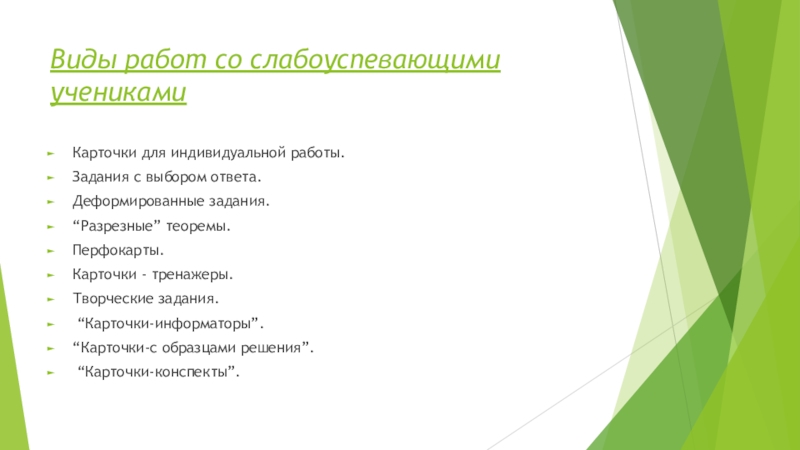 Виды работ со слабоуспевающими учениками

Карточки для индивидуальной работы.
Задания с выбором ответа.
Деформированные задания.
“Разрезные” теоремы.
Перфокарты.
Карточки - тренажеры.
Творческие задания.
“Карточки-информаторы”.
“Карточки-с образцами решения”.
“Карточки-конспекты”.